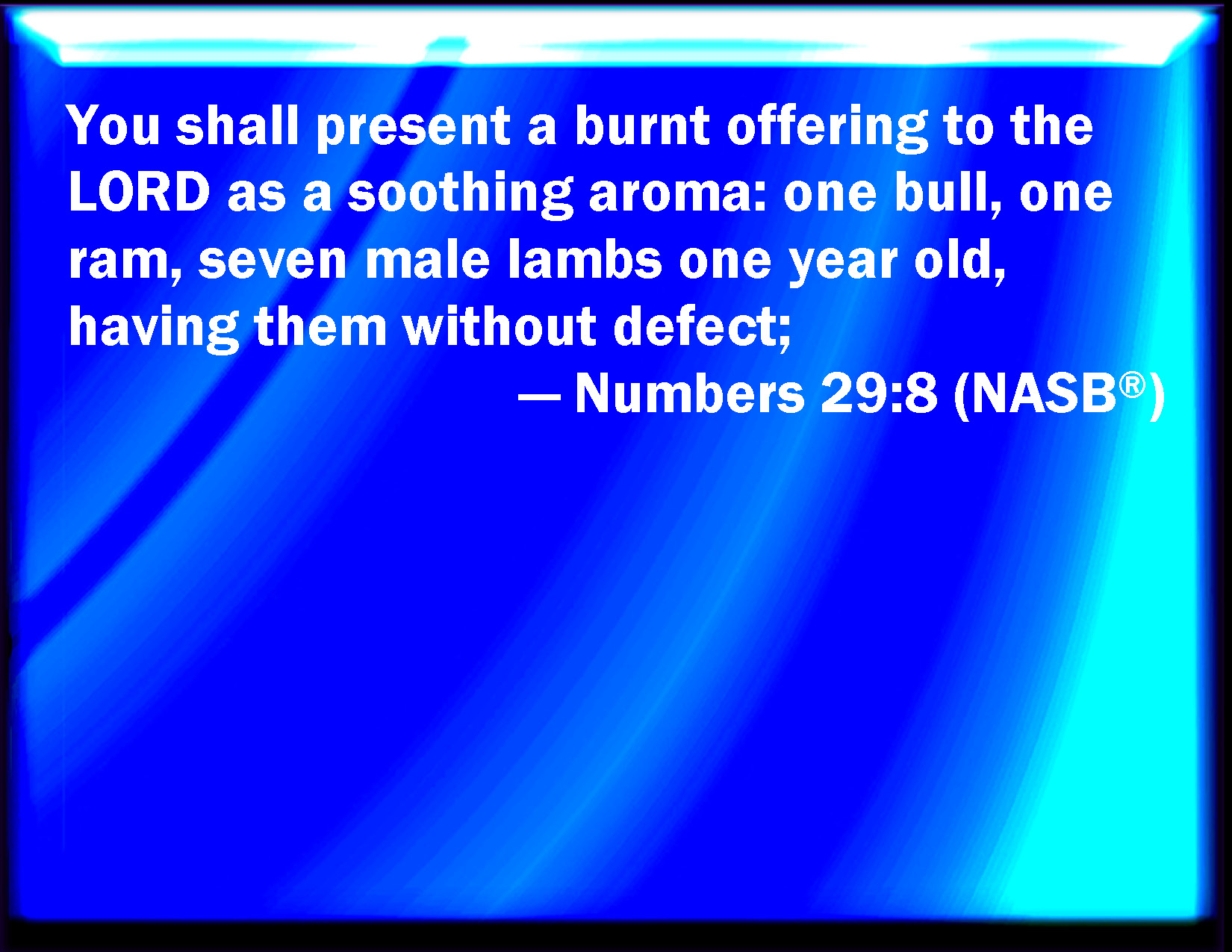 You shall present a burnt offering to the LORD as a soothing aroma: one bull, one ram, seven male lambs one year old, having them without defect;

— Numbers 29:8 (NASB®)